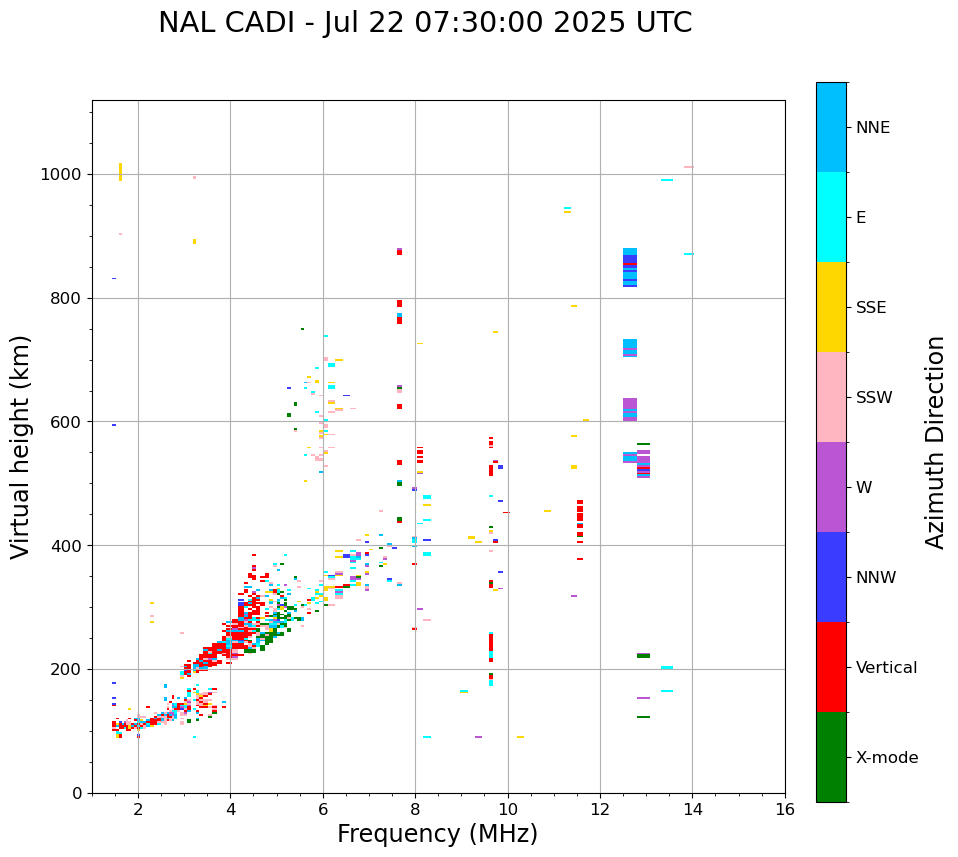 NAL CADI - Jul 22 07:30:00 2025 UTC

Virtual height (km)

1000
800
600
400
200
0

2
4
6
8
10
12
14
16

Frequency (MHz)

NNE
E
SSE
SSW
W
NNW
Vertical
X-mode

Azimuth Direction